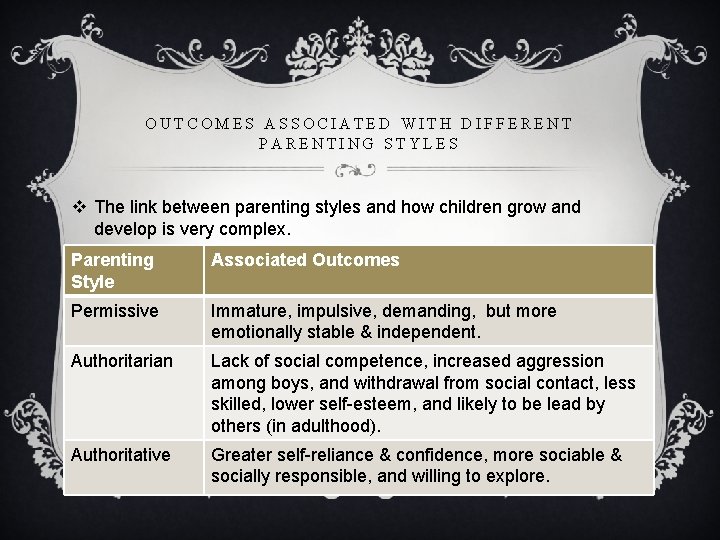 OUTCOMES ASSOCIATED WITH DIFFERENT PARENTING STYLES

❖ The link between parenting styles and how children grow and develop is very complex.

| Parenting Style | Associated Outcomes |
|---|---|
| Permissive | Immature, impulsive, demanding, but more emotionally stable & independent. |
| Authoritarian | Lack of social competence, increased aggression among boys, and withdrawal from social contact, less skilled, lower self-esteem, and likely to be lead by others (in adulthood). |
| Authoritative | Greater self-reliance & confidence, more sociable & socially responsible, and willing to explore. |